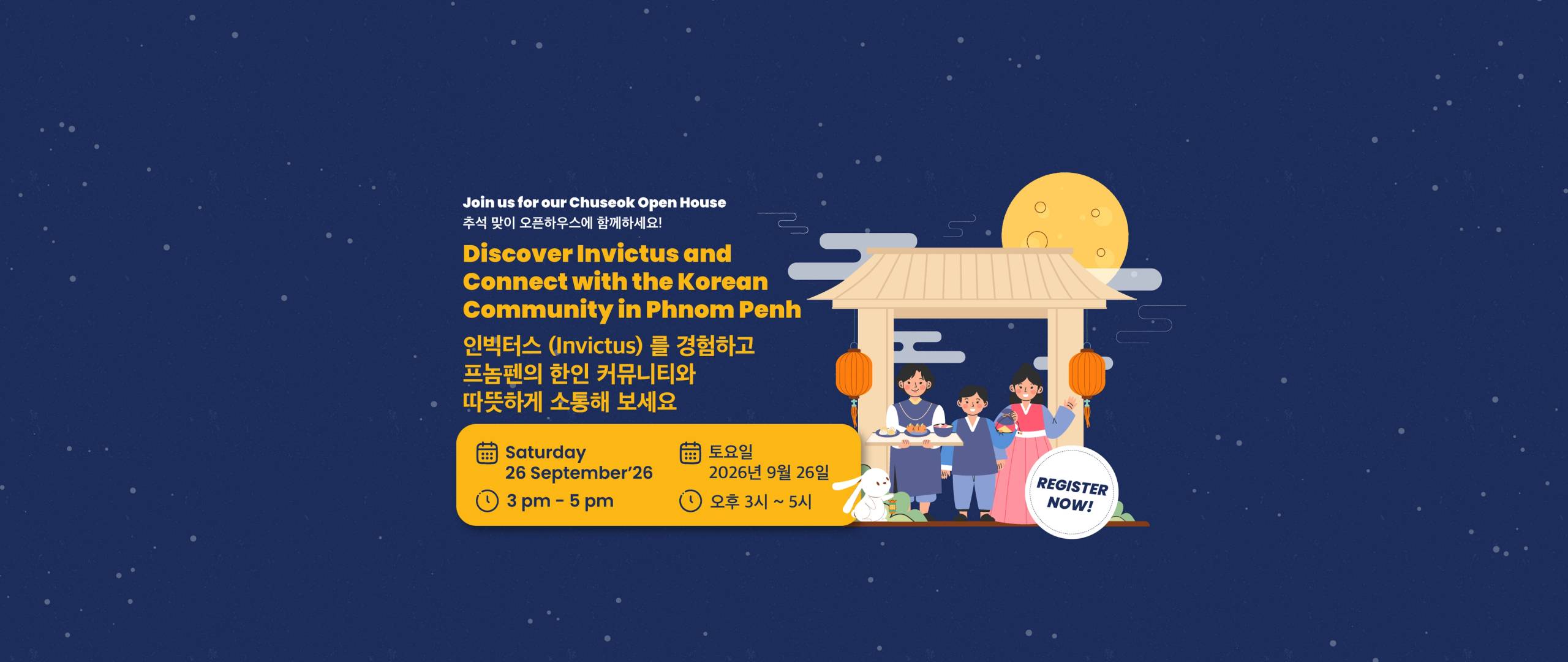 Join us for our Chuseok Open House
추석 맞이 오픈하우스에 함께하세요!

Discover Invictus and Connect with the Korean Community in Phnom Penh

인빅터스 (Invictus) 를 경험하고 프놈펜의 한인 커뮤니티와 따뜻하게 소통해 보세요

Saturday
26 September'26

3 pm - 5 pm

토요일
2026년 9월 26일

오후 3시 ~ 5시

REGISTER NOW!